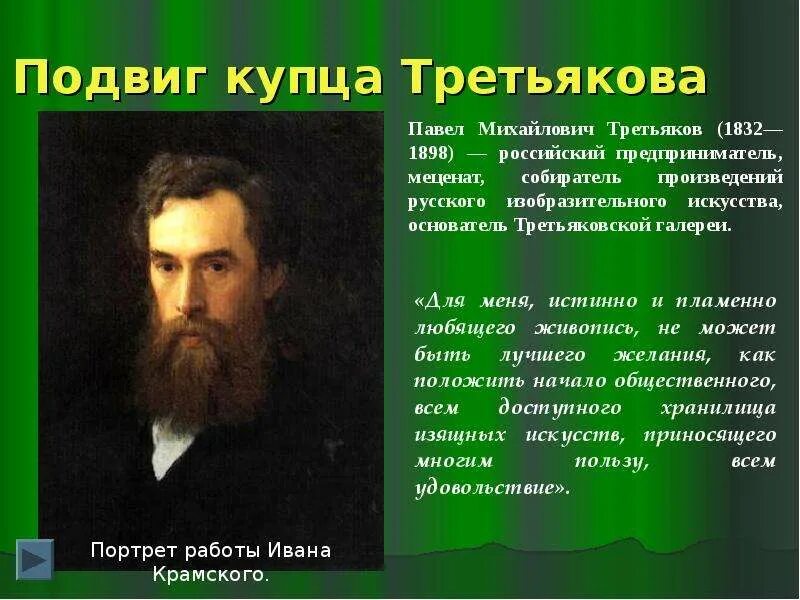 Подвиг купца Третьякова

Павел Михайлович Третьяков (1832—1898) — российский предприниматель, меценат, собиратель произведений русского изобразительного искусства, основатель Третьяковской галереи.

«Для меня, истинно и пламенно любящего живопись, не может быть лучшего желания, как положить начало общественного, всем доступного хранилища изящных искусств, приносящего многим пользу, всем удовольствие».

Портрет работы Ивана Крамского.